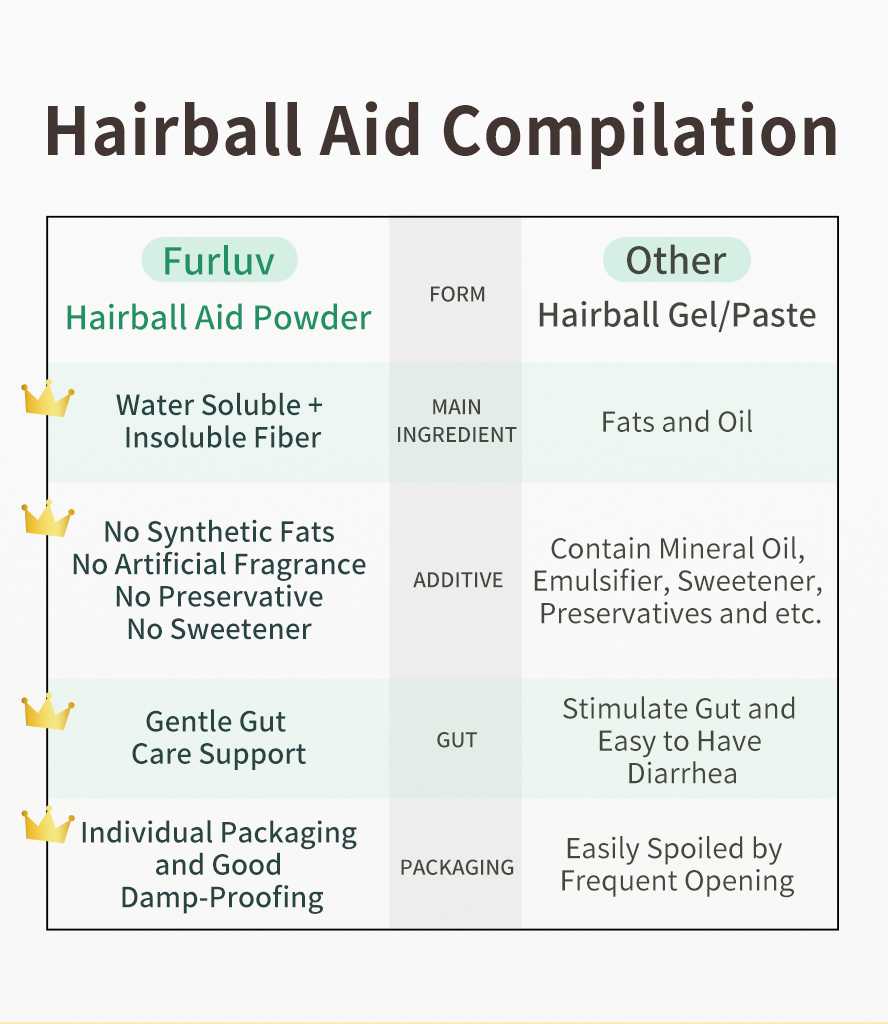 Hairball Aid Compilation

| Furluv Hairball Aid Powder | FORM | Other Hairball Gel/Paste |
|---|---|---|
| Water Soluble + Insoluble Fiber | MAIN INGREDIENT | Fats and Oil |
| No Synthetic Fats No Artificial Fragrance No Preservative No Sweetener | ADDITIVE | Contain Mineral Oil, Emulsifier, Sweetener, Preservatives and etc. |
| Gentle Gut Care Support | GUT | Stimulate Gut and Easy to Have Diarrhea |
| Individual Packaging and Good Damp-Proofing | PACKAGING | Easily Spoiled by Frequent Opening |